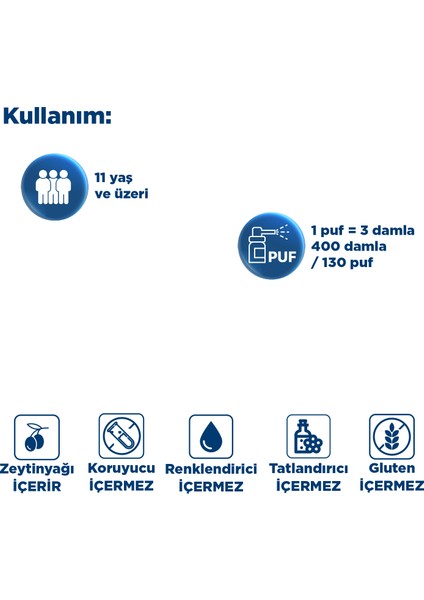 Kullanım:

11 yaş ve üzeri

PUF

1 puf = 3 damla
400 damla
/ 130 puf

Zeytinyağı İÇERİR

Koruyucu İÇERMEZ

Renklendirici İÇERMEZ

Tatlandırıcı İÇERMEZ

Gluten İÇERMEZ